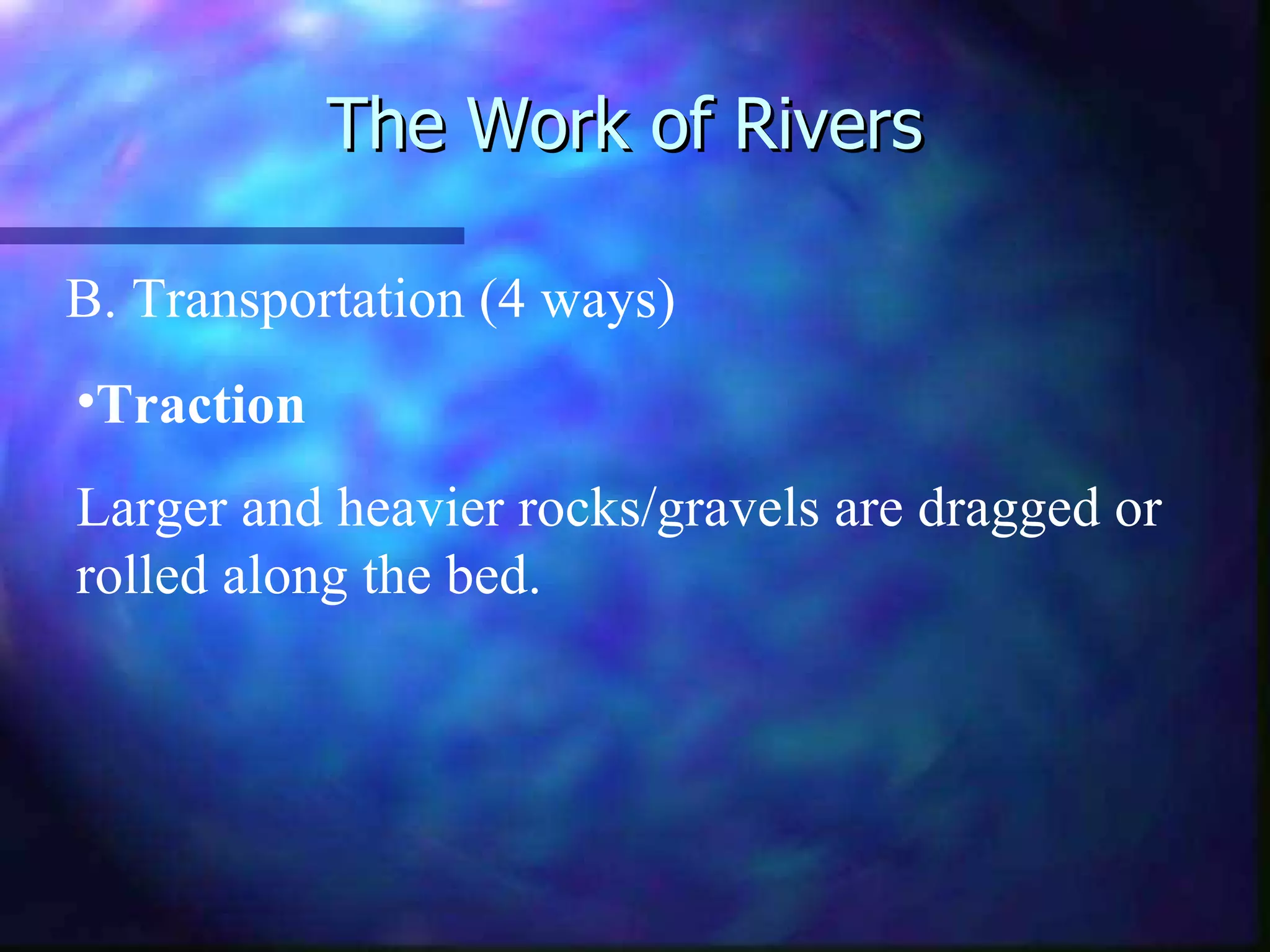 The Work of Rivers

B. Transportation (4 ways)

•Traction

Larger and heavier rocks/gravels are dragged or rolled along the bed.